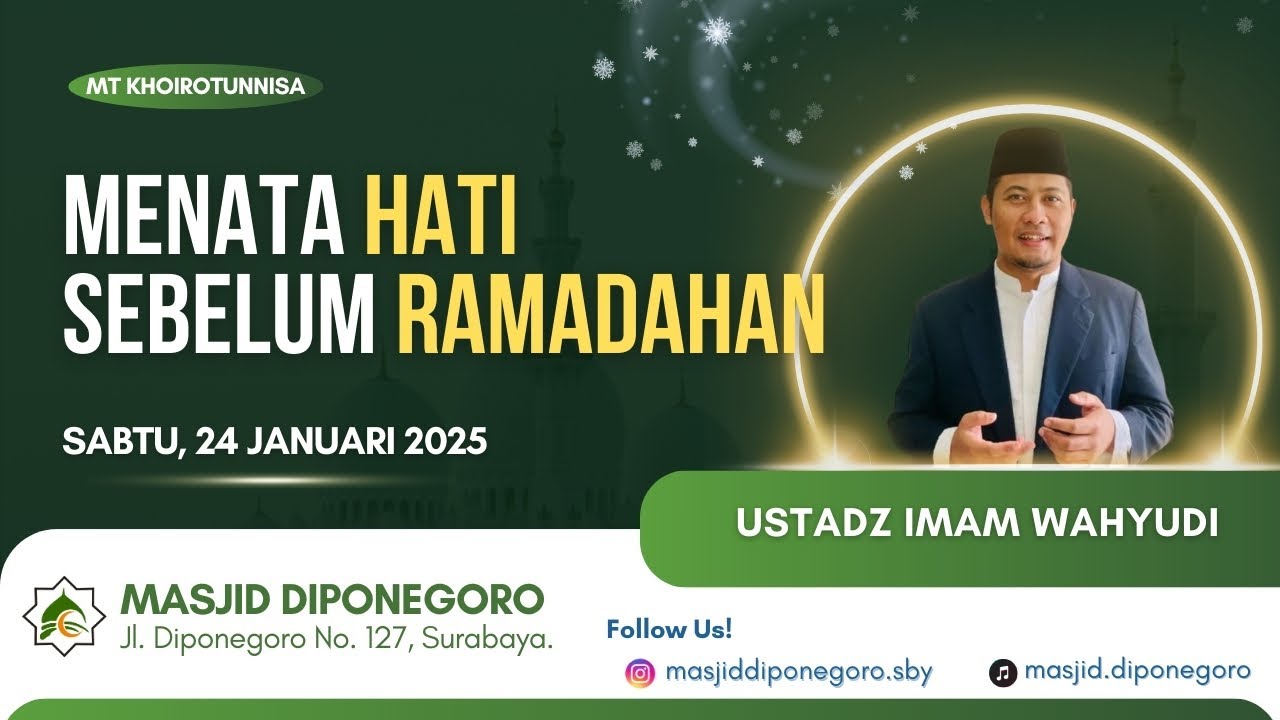 MT KHOIROTUNNISA

MENATA HATI SEBELUM RAMADAHAN

SABTU, 24 JANUARI 2025

USTADZ IMAM WAHYUDI

MASJID DIPONEGORO
Jl. Diponegoro No. 127, Surabaya.

Follow Us!
masjiddiponegoro.sby
masjid.diponegoro